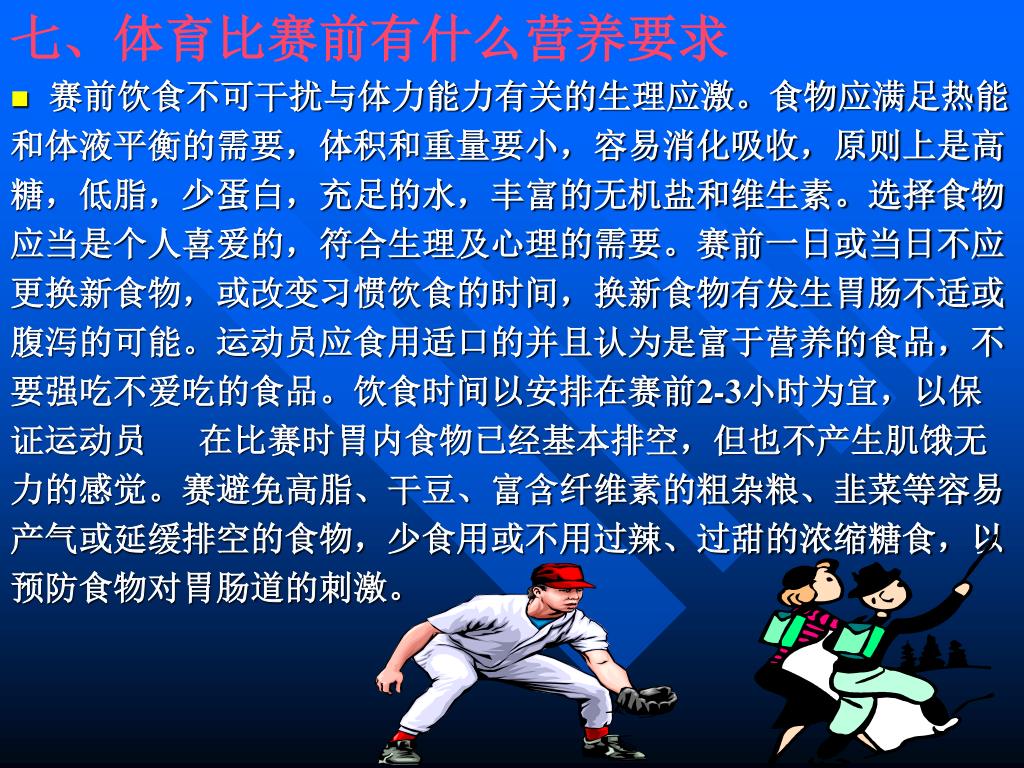 七、体育比赛前有什么营养要求

赛前饮食不可干扰与体力能力有关的生理应激。食物应满足热能和体液平衡的需要，体积和重量要小，容易消化吸收，原则上是高糖，低脂，少蛋白，充足的水，丰富的无机盐和维生素。选择食物应当是个人喜爱的，符合生理及心理的需要。赛前一日或当日不应更换新食物，或改变习惯饮食的时间，换新食物有发生胃肠不适或腹泻的可能。运动员应食用适口的并且认为是富于营养的食品，不要强吃不爱吃的食品。饮食时间以安排在赛前2-3小时为宜，以保证运动员　在比赛时胃内食物已经基本排空，但也不产生肌饿无力的感觉。赛避免高脂、干豆、富含纤维素的粗杂粮、韭菜等容易产气或延缓排空的食物，少食用或不用过辣、过甜的浓缩糖食，以预防食物对胃肠道的刺激。